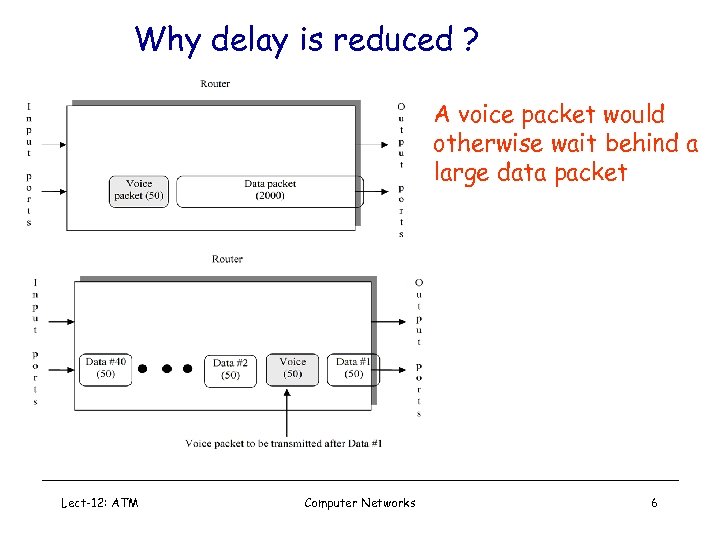 Why delay is reduced ?

Router

Input ports

Voice packet (50)

Data packet (2000)

Output ports

A voice packet would otherwise wait behind a large data packet

Router

Input ports

Data #40 (50)

Data #2 (50)

Voice (50)

Data #1 (50)

Output ports

Voice packet to be transmitted after Data #1

Lect-12: ATM

Computer Networks

6